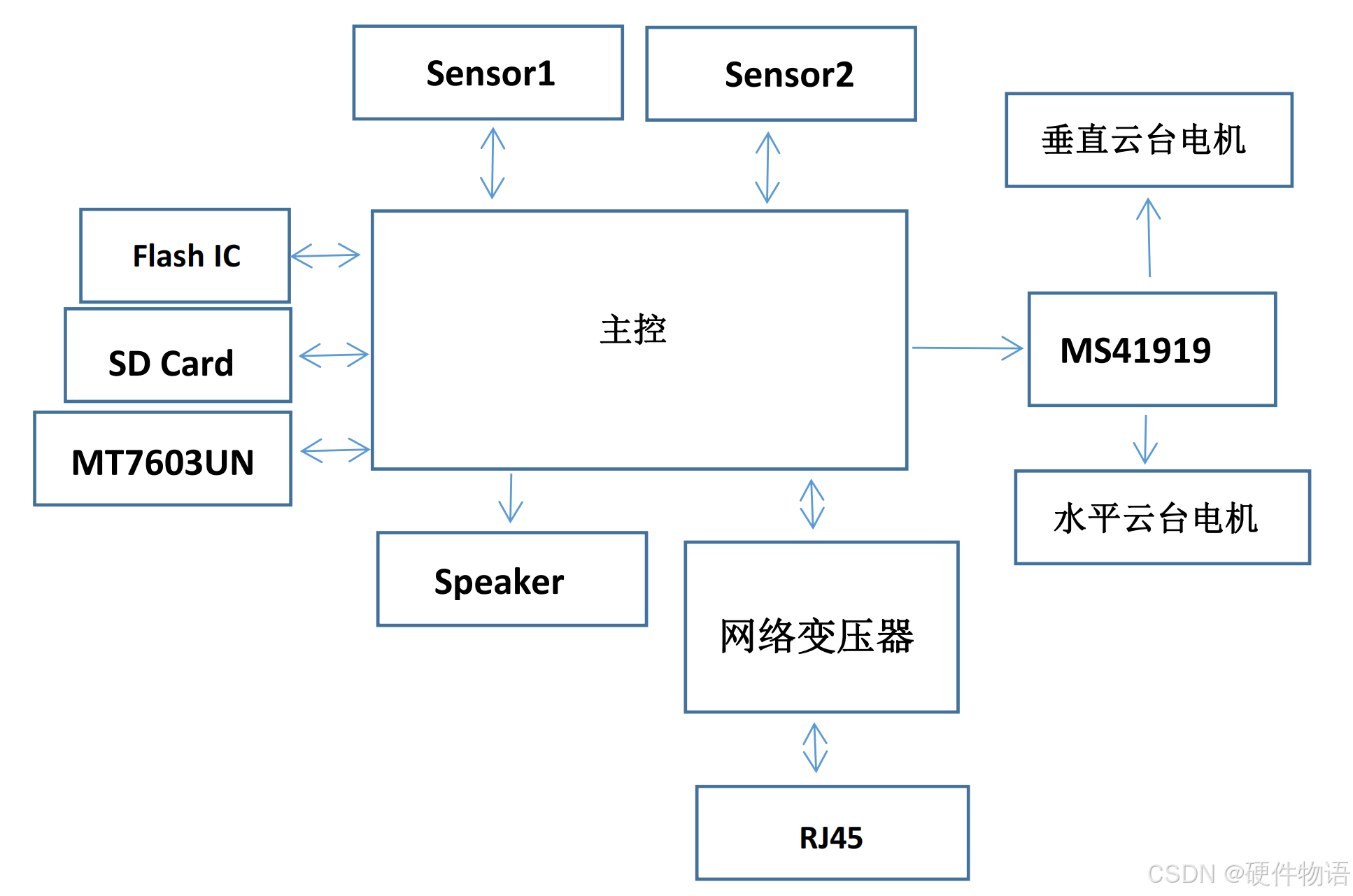 Sensor1

Sensor2

垂直云台电机

Flash IC

SD Card

MT7603UN

主控

MS41919

水平云台电机

Speaker

网络变压器

RJ45

CSDN @硬件物语